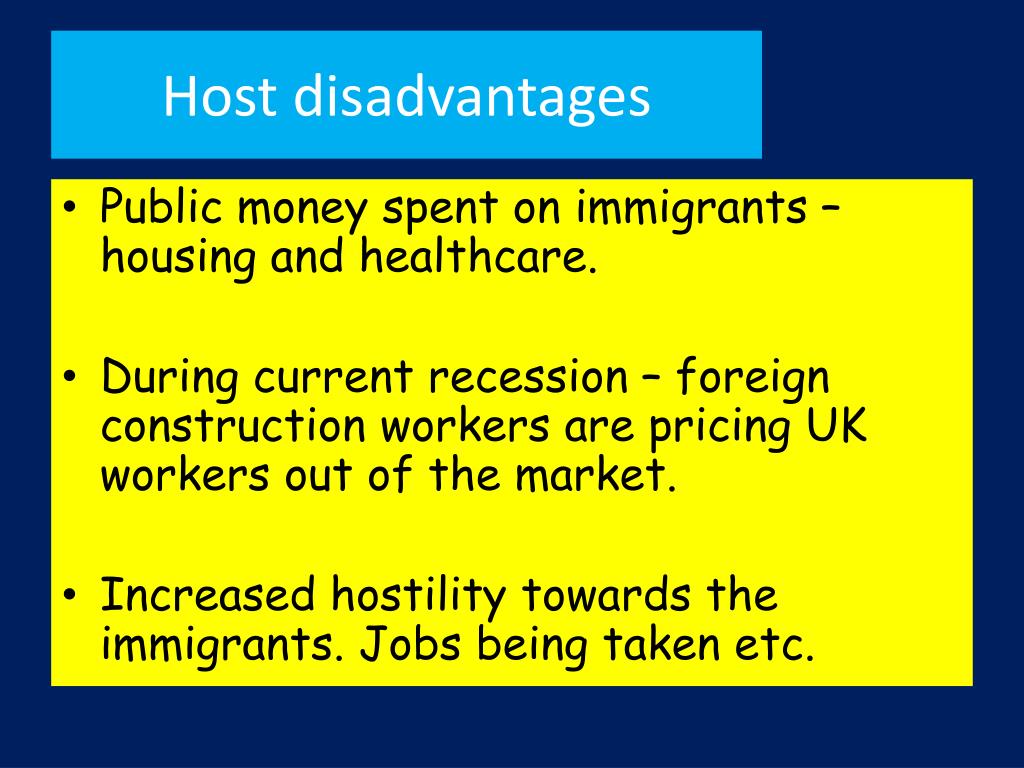 Host disadvantages

• Public money spent on immigrants – housing and healthcare.

• During current recession – foreign construction workers are pricing UK workers out of the market.

• Increased hostility towards the immigrants. Jobs being taken etc.